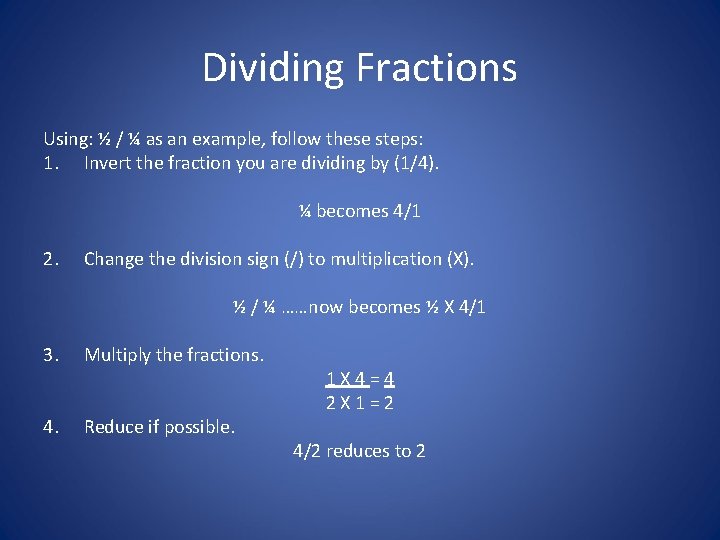 Dividing Fractions

Using: ½ / ¼ as an example, follow these steps:
1. Invert the fraction you are dividing by (1/4).

¼ becomes 4/1

2. Change the division sign (/) to multiplication (X).

½ / ¼ ……now becomes ½ X 4/1

3. Multiply the fractions.

1 X 4 = 4
2 X 1 = 2

4. Reduce if possible.

4/2 reduces to 2